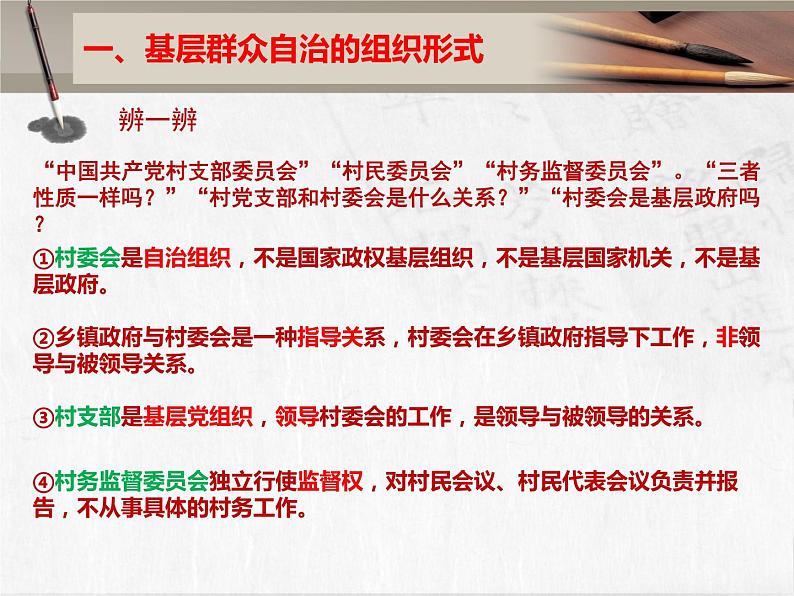 一、基层群众自治的组织形式

辨一辨

“中国共产党村支部委员会”“村民委员会”“村务监督委员会”。“三者性质一样吗？”“村党支部和村委会是什么关系？”“村委会是基层政府吗？

①村委会是自治组织，不是国家政权基层组织，不是基层国家机关，不是基层政府。

②乡镇政府与村委会是一种指导关系，村委会在乡镇政府指导下工作，非领导与被领导关系。

③村支部是基层党组织，领导村委会的工作，是领导与被领导的关系。

④村务监督委员会独立行使监督权，对村民会议、村民代表会议负责并报告，不从事具体的村务工作。